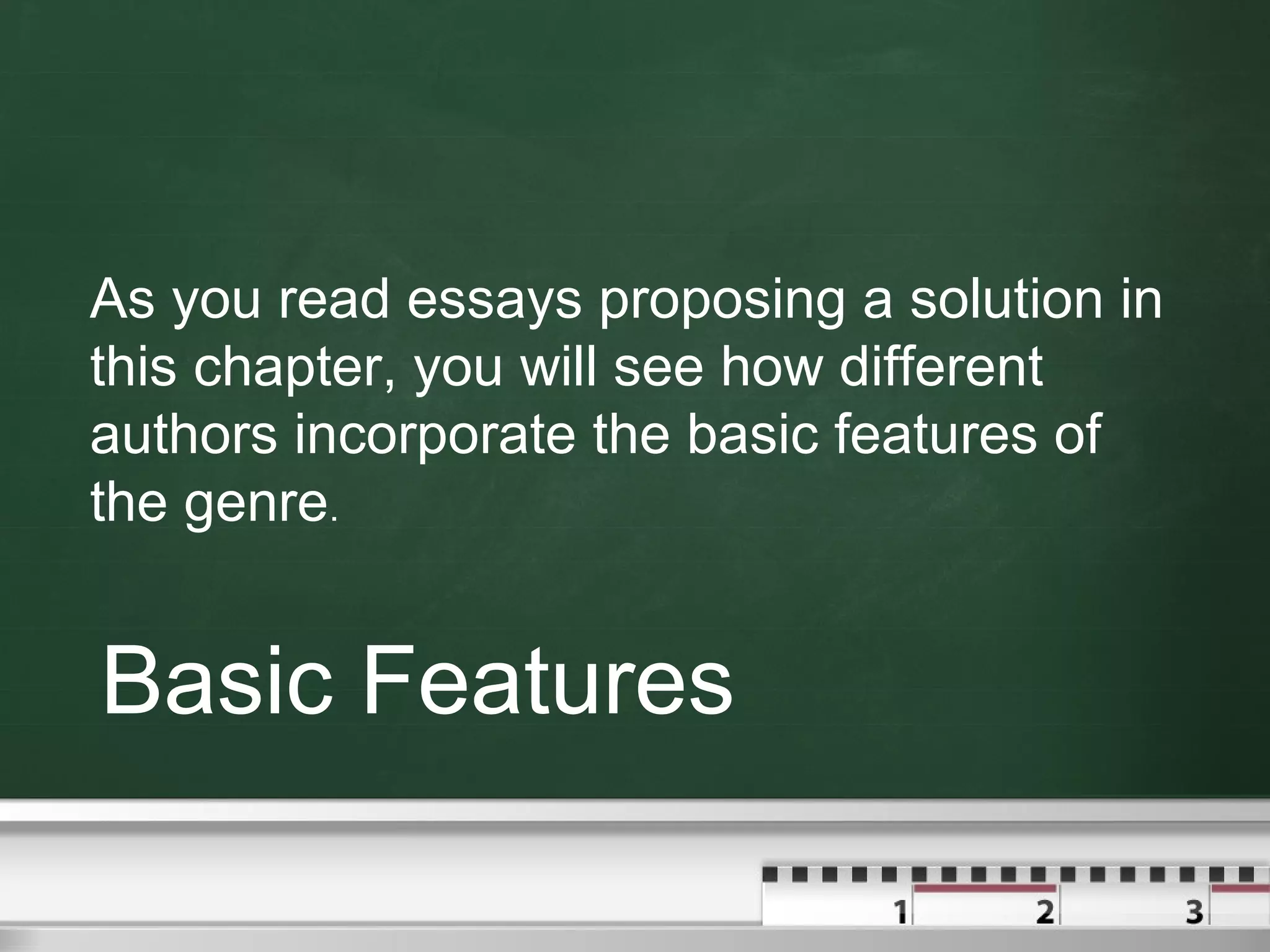 As you read essays proposing a solution in this chapter, you will see how different authors incorporate the basic features of the genre.

Basic Features

1 2 3